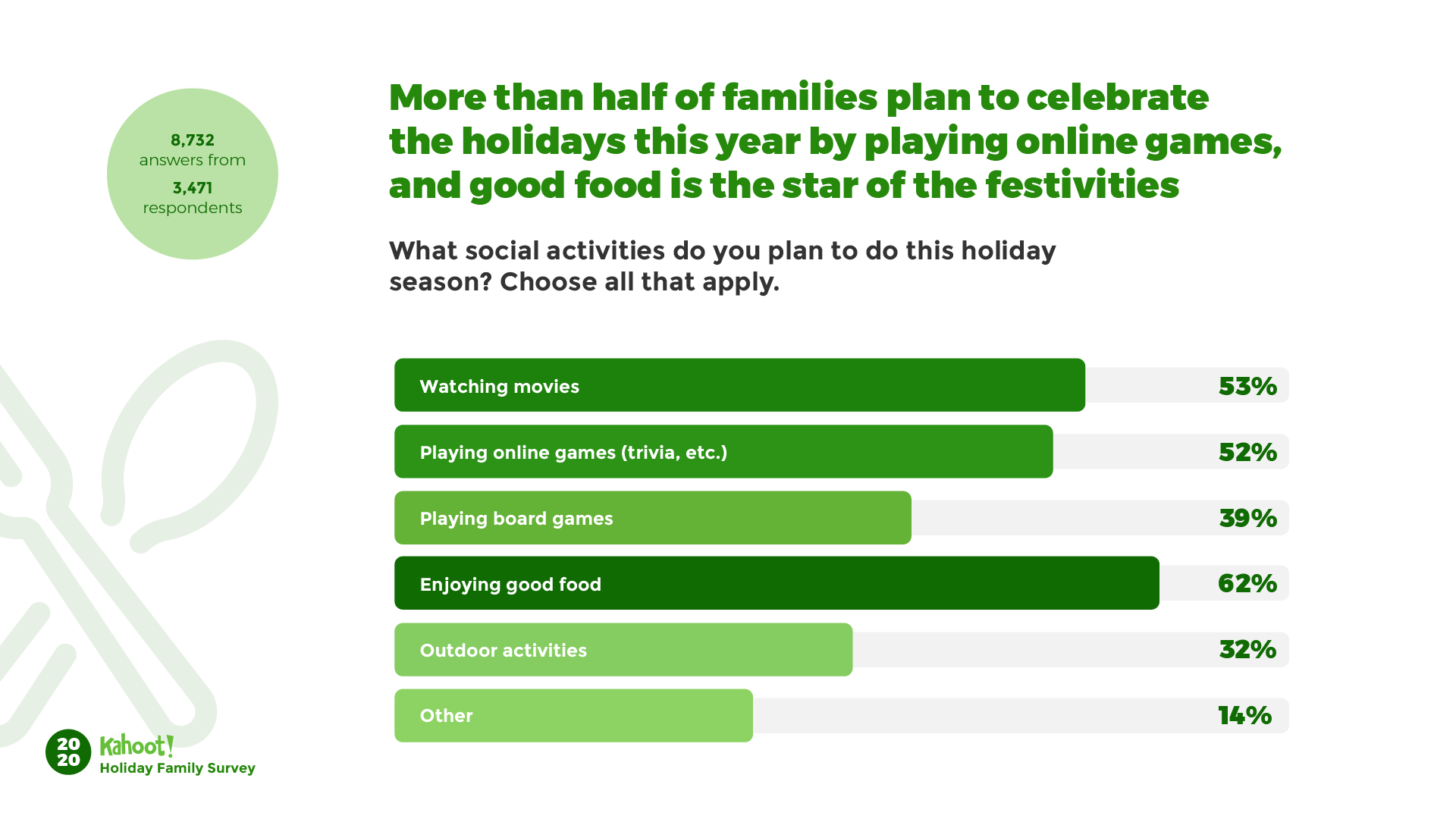 8,732
answers from
3,471
respondents

More than half of families plan to celebrate the holidays this year by playing online games, and good food is the star of the festivities

What social activities do you plan to do this holiday season? Choose all that apply.

Watching movies 53%

Playing online games (trivia, etc.) 52%

Playing board games 39%

Enjoying good food 62%

Outdoor activities 32%

Other 14%

20
20
Kahoot!
Holiday Family Survey